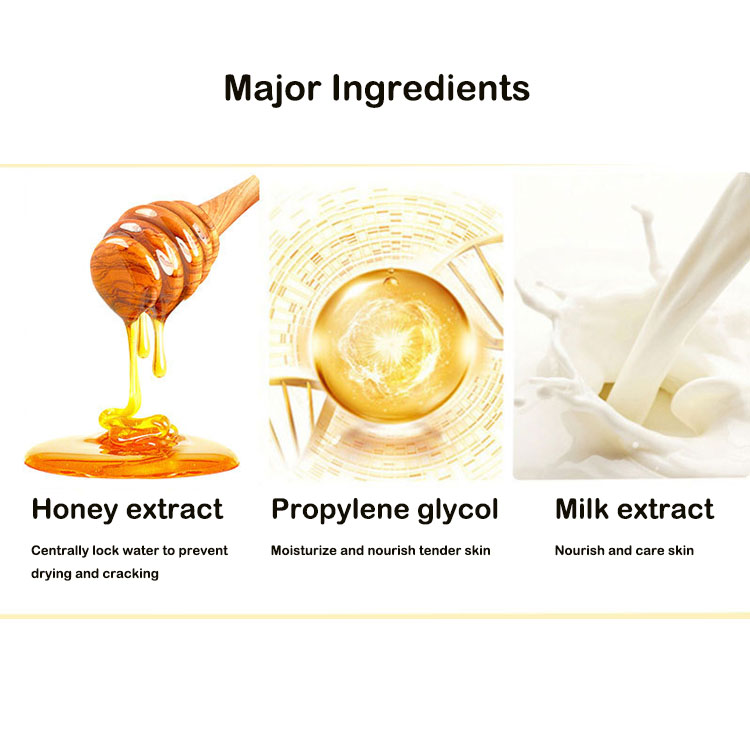 Major Ingredients

Honey extract

Centrally lock water to prevent drying and cracking

Propylene glycol

Moisturize and nourish tender skin

Milk extract

Nourish and care skin